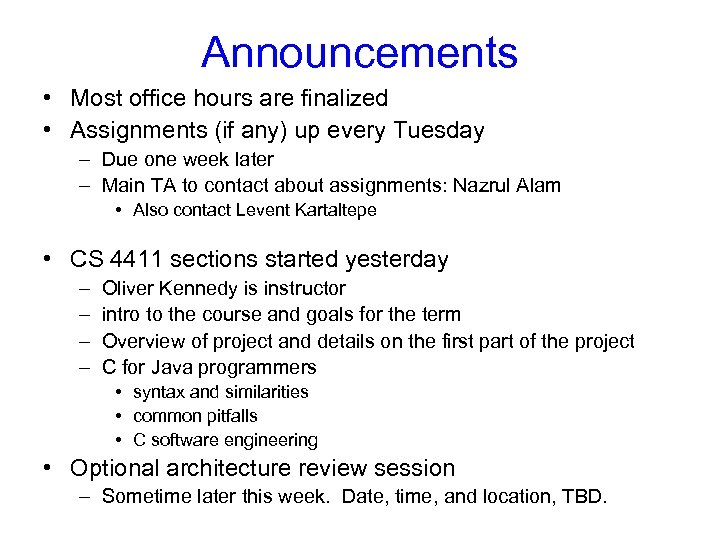 Announcements

• Most office hours are finalized
• Assignments (if any) up every Tuesday
  – Due one week later
  – Main TA to contact about assignments: Nazrul Alam
    • Also contact Levent Kartaltepe

• CS 4411 sections started yesterday
  – Oliver Kennedy is instructor
  – intro to the course and goals for the term
  – Overview of project and details on the first part of the project
  – C for Java programmers
    • syntax and similarities
    • common pitfalls
    • C software engineering
• Optional architecture review session
  – Sometime later this week. Date, time, and location, TBD.